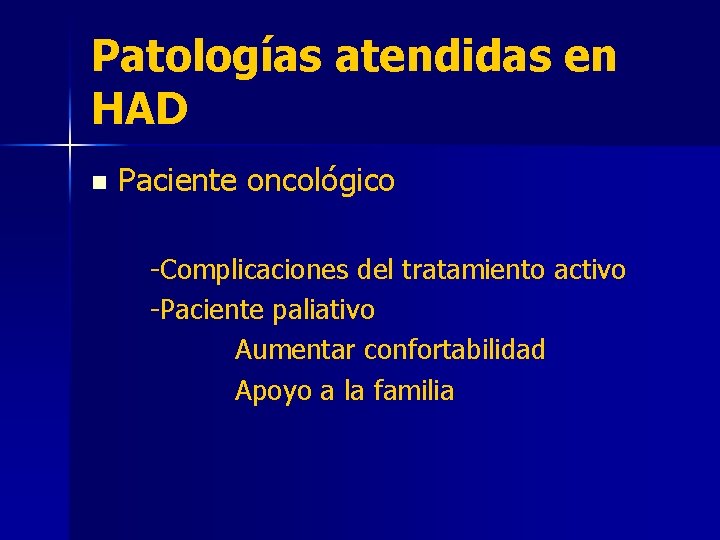 Patologías atendidas en HAD

Paciente oncológico

-Complicaciones del tratamiento activo
-Paciente paliativo
Aumentar confortabilidad
Apoyo a la familia